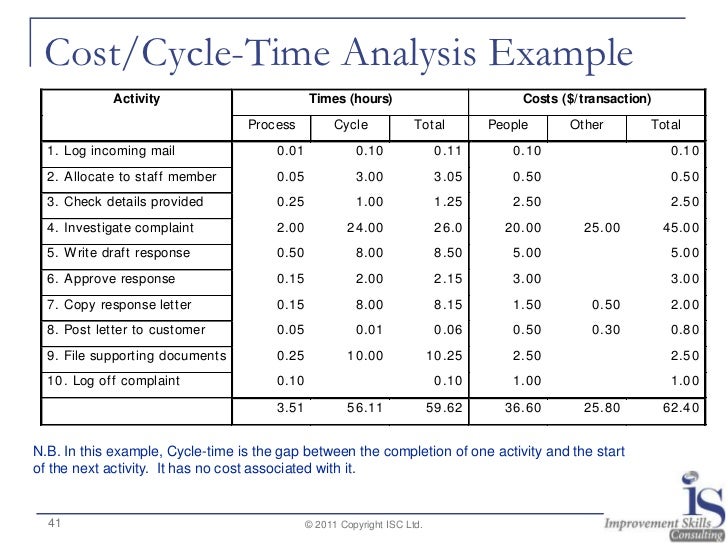 Cost/Cycle-Time Analysis Example

| Activity | Times (hours) | | | Costs ($/transaction) | | |
|---|---|---|---|---|---|---|
| | Process | Cycle | Total | People | Other | Total |
| 1. Log incoming mail | 0.01 | 0.10 | 0.11 | 0.10 | | 0.10 |
| 2. Allocate to staff member | 0.05 | 3.00 | 3.05 | 0.50 | | 0.50 |
| 3. Check details provided | 0.25 | 1.00 | 1.25 | 2.50 | | 2.50 |
| 4. Investigate complaint | 2.00 | 24.00 | 26.0 | 20.00 | 25.00 | 45.00 |
| 5. Write draft response | 0.50 | 8.00 | 8.50 | 5.00 | | 5.00 |
| 6. Approve response | 0.15 | 2.00 | 2.15 | 3.00 | | 3.00 |
| 7. Copy response letter | 0.15 | 8.00 | 8.15 | 1.50 | 0.50 | 2.00 |
| 8. Post letter to customer | 0.05 | 0.01 | 0.06 | 0.50 | 0.30 | 0.80 |
| 9. File supporting documents | 0.25 | 10.00 | 10.25 | 2.50 | | 2.50 |
| 10. Log off complaint | 0.10 | | 0.10 | 1.00 | | 1.00 |
| | 3.51 | 56.11 | 59.62 | 36.60 | 25.80 | 62.40 |

N.B. In this example, Cycle-time is the gap between the completion of one activity and the start of the next activity. It has no cost associated with it.

41

© 2011 Copyright ISC Ltd.

IS Improvement Skills Consulting